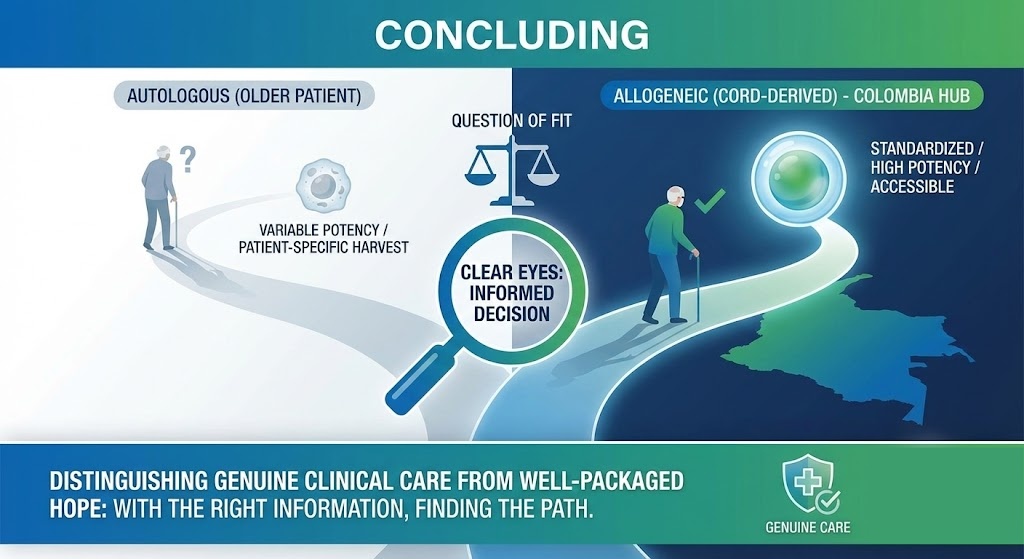 CONCLUDING

AUTOLOGOUS (OLDER PATIENT)

?

VARIABLE POTENCY / PATIENT-SPECIFIC HARVEST

QUESTION OF FIT

CLEAR EYES: INFORMED DECISION

ALLOGENEIC (CORD-DERIVED) - COLOMBIA HUB

STANDARDIZED / HIGH POTENCY / ACCESSIBLE

DISTINGUISHING GENUINE CLINICAL CARE FROM WELL-PACKAGED HOPE: WITH THE RIGHT INFORMATION, FINDING THE PATH.

GENUINE CARE